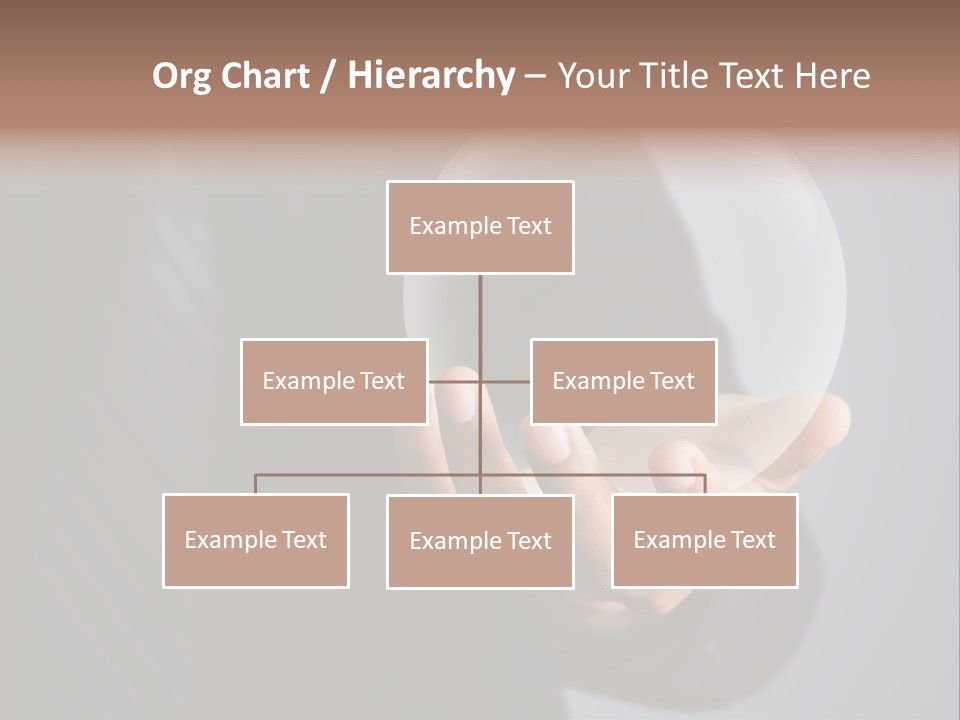 Org Chart / Hierarchy – Your Title Text Here

Example Text

Example Text

Example Text

Example Text

Example Text

Example Text